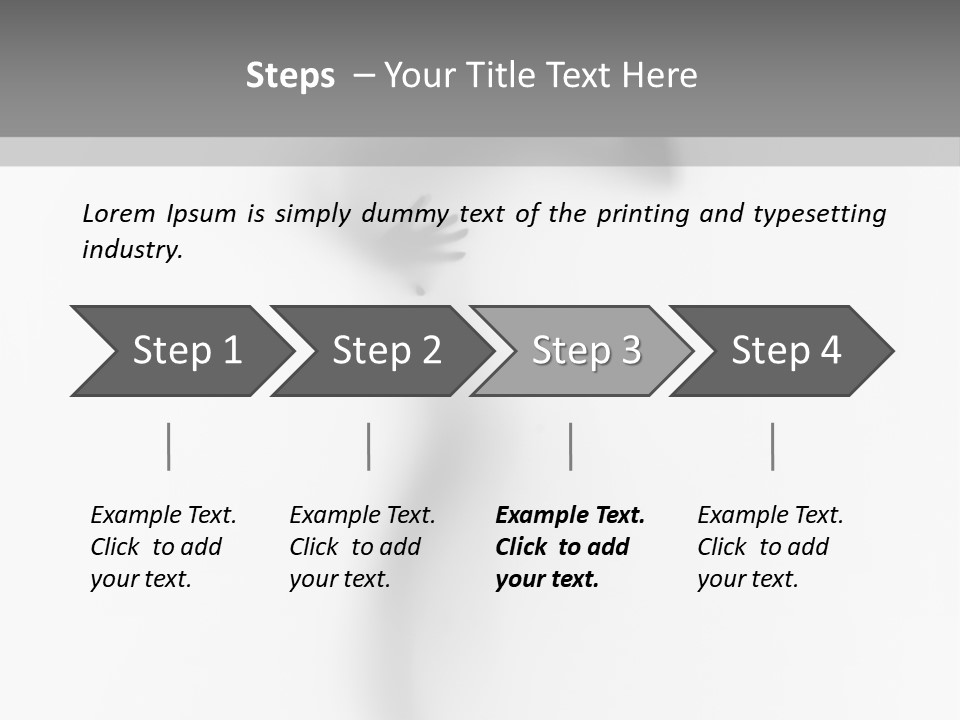 Steps – Your Title Text Here

Lorem Ipsum is simply dummy text of the printing and typesetting industry.

Step 1

Step 2

Step 3

Step 4

Example Text. Click to add your text.

Example Text. Click to add your text.

Example Text. Click to add your text.

Example Text. Click to add your text.